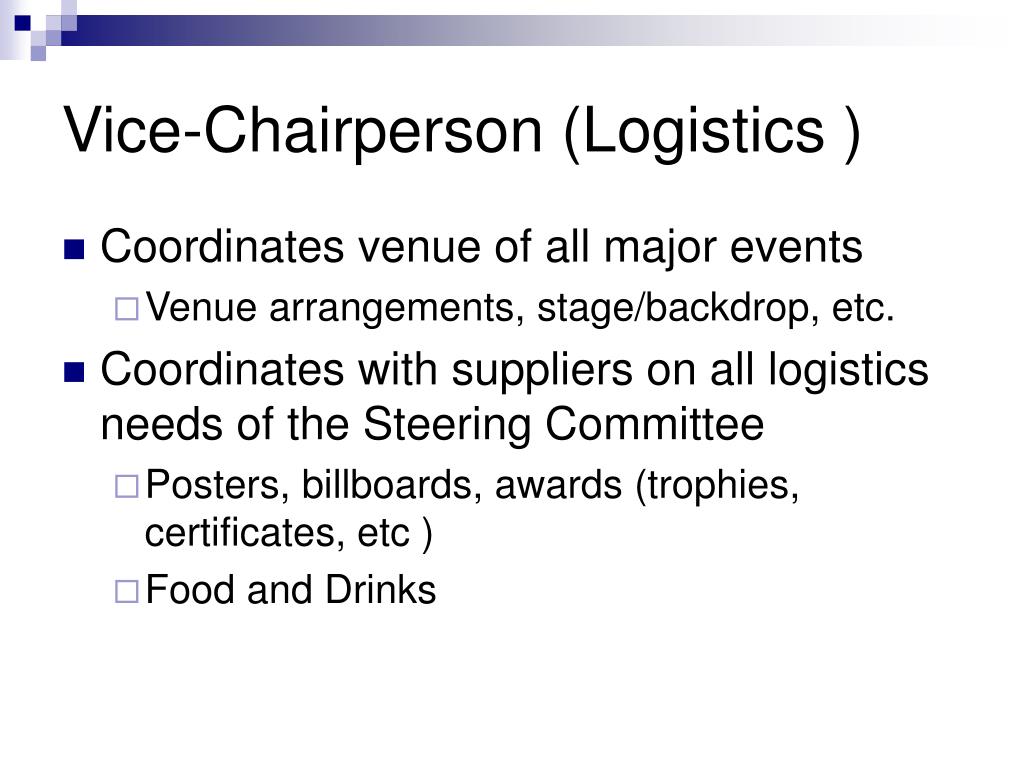 Vice-Chairperson (Logistics )

Coordinates venue of all major events

Venue arrangements, stage/backdrop, etc.

Coordinates with suppliers on all logistics needs of the Steering Committee

Posters, billboards, awards (trophies, certificates, etc )

Food and Drinks